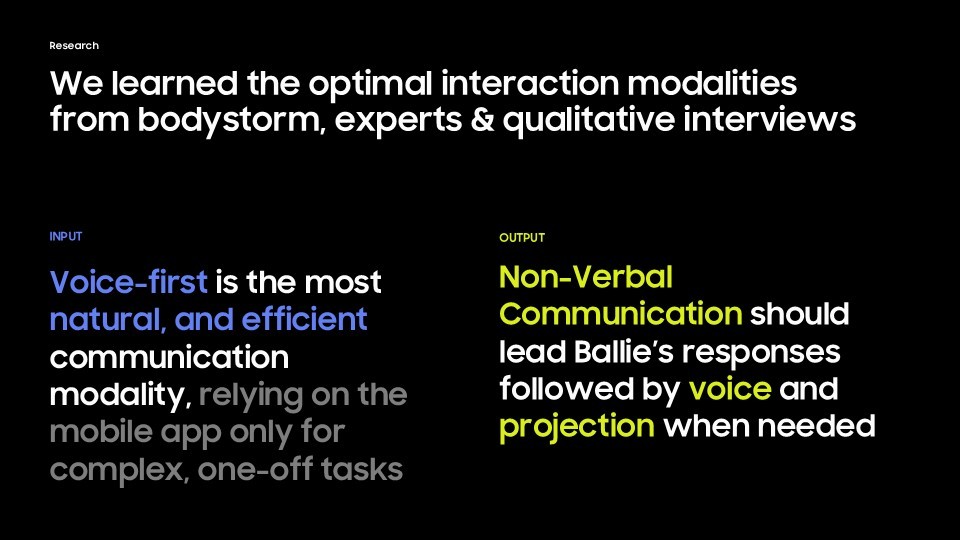 Research

We learned the optimal interaction modalities from bodystorm, experts & qualitative interviews

INPUT

Voice-first is the most natural, and efficient communication modality, relying on the mobile app only for complex, one-off tasks

OUTPUT

Non-Verbal Communication should lead Ballie's responses followed by voice and projection when needed